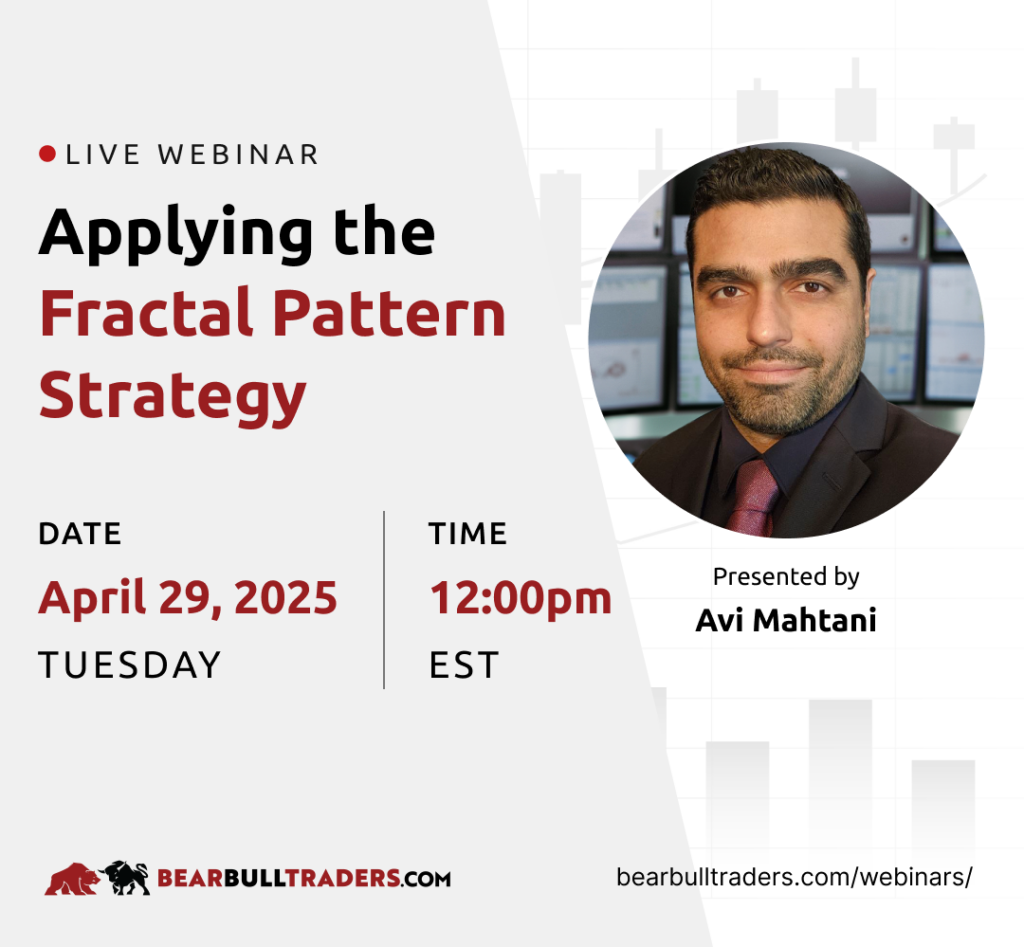 LIVE WEBINAR

Applying the Fractal Pattern Strategy

DATE
April 29, 2025
TUESDAY

TIME
12:00pm
EST

Presented by
Avi Mahtani

BEARBULLTRADERS.COM

bearbulltraders.com/webinars/